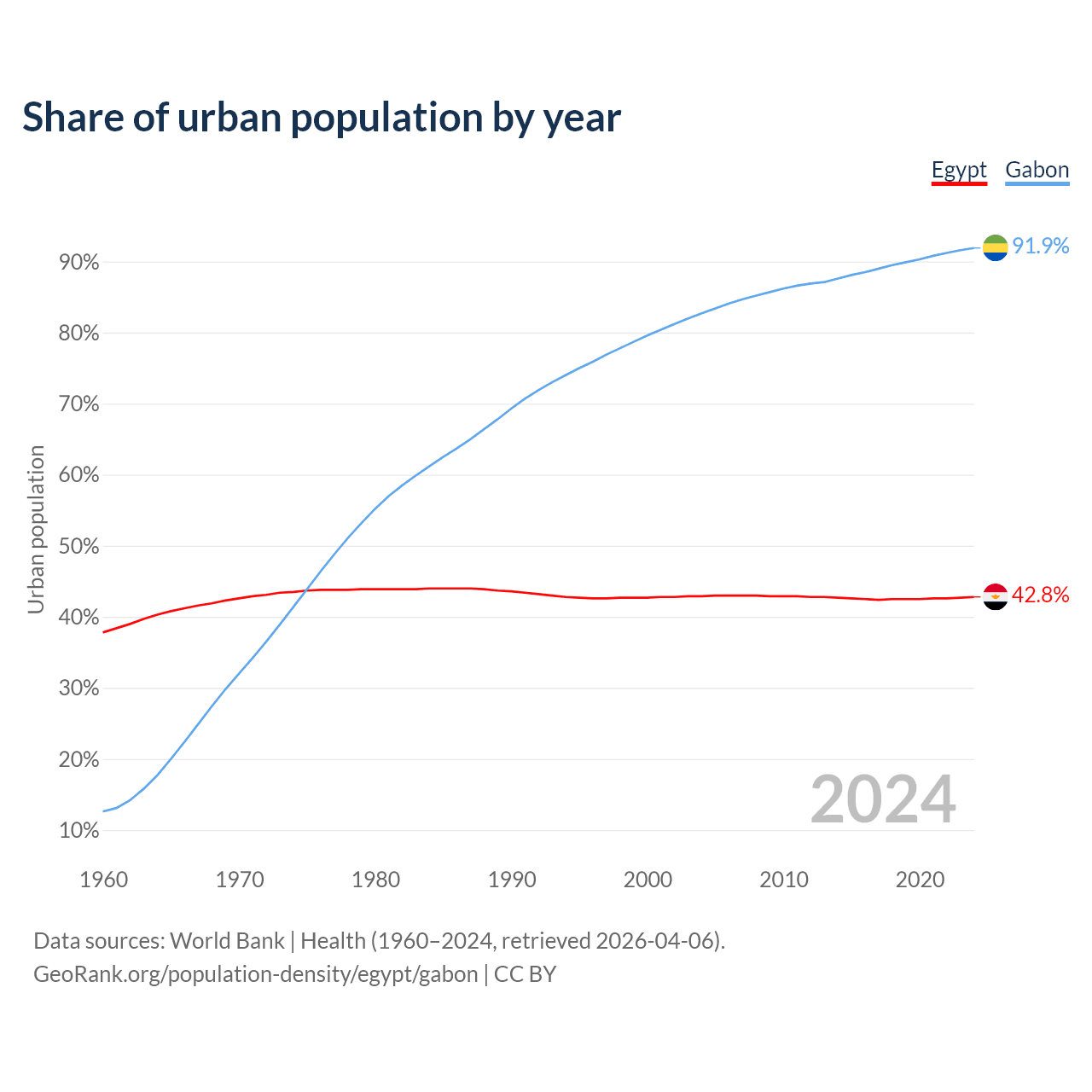 Share of urban population by year

Egypt Gabon

Urban population

90%
80%
70%
60%
50%
40%
30%
20%
10%

91.9%
42.8%

2024

1960 1970 1980 1990 2000 2010 2020

Data sources: World Bank | Health (1960–2024, retrieved 2026-04-06).
GeoRank.org/population-density/egypt/gabon | CC BY